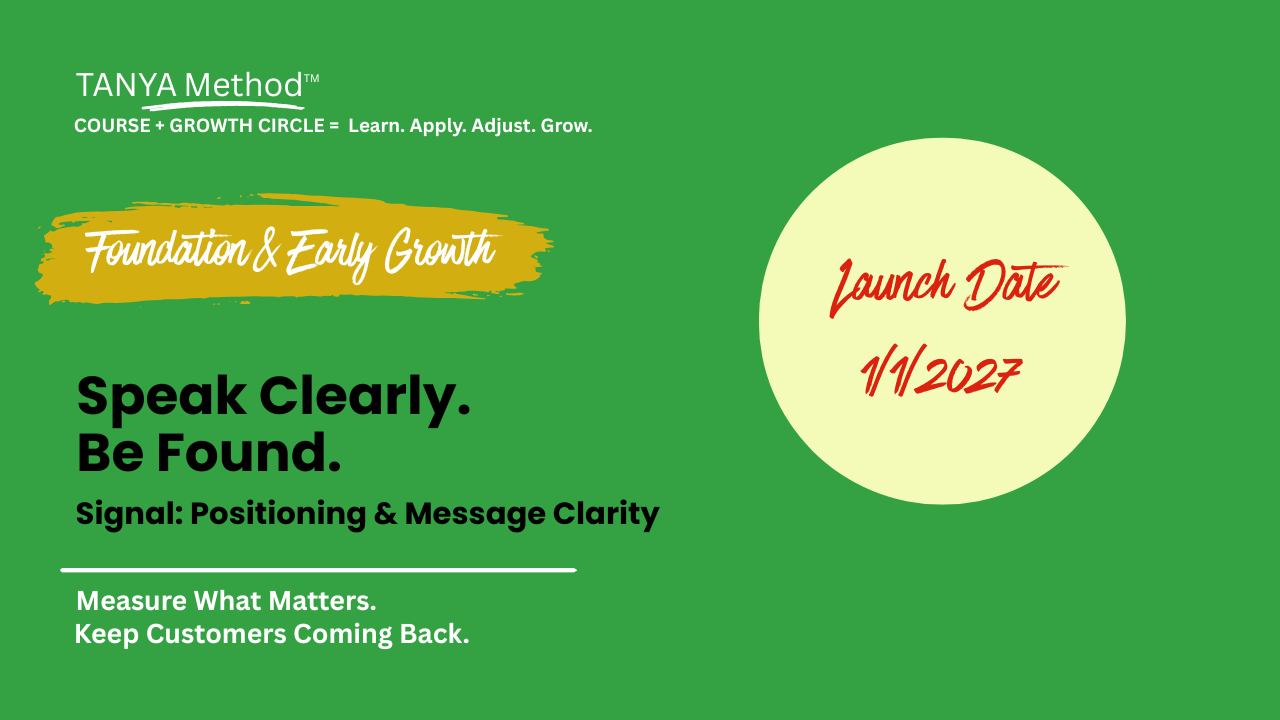 TANYA Method™

COURSE + GROWTH CIRCLE = Learn. Apply. Adjust. Grow.

Foundation & Early Growth

Speak Clearly.
Be Found.

Signal: Positioning & Message Clarity

Measure What Matters.
Keep Customers Coming Back.

Launch Date
1/1/2027